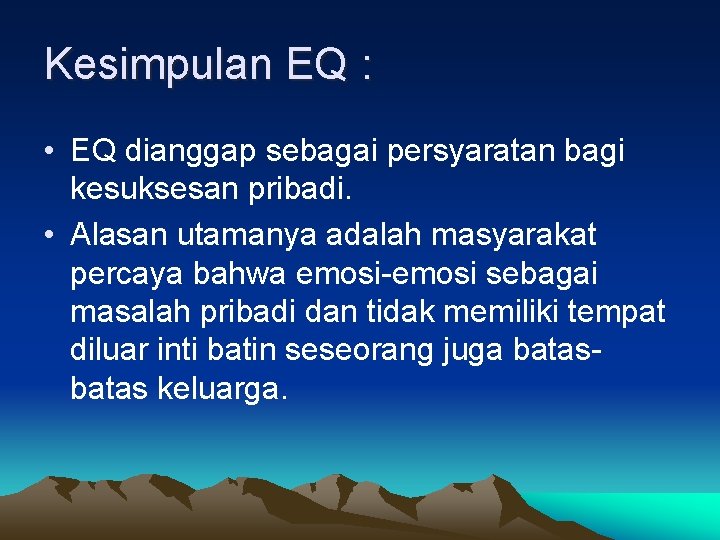 Kesimpulan EQ :

• EQ dianggap sebagai persyaratan bagi kesuksesan pribadi.
• Alasan utamanya adalah masyarakat percaya bahwa emosi-emosi sebagai masalah pribadi dan tidak memiliki tempat diluar inti batin seseorang juga batas-batas keluarga.